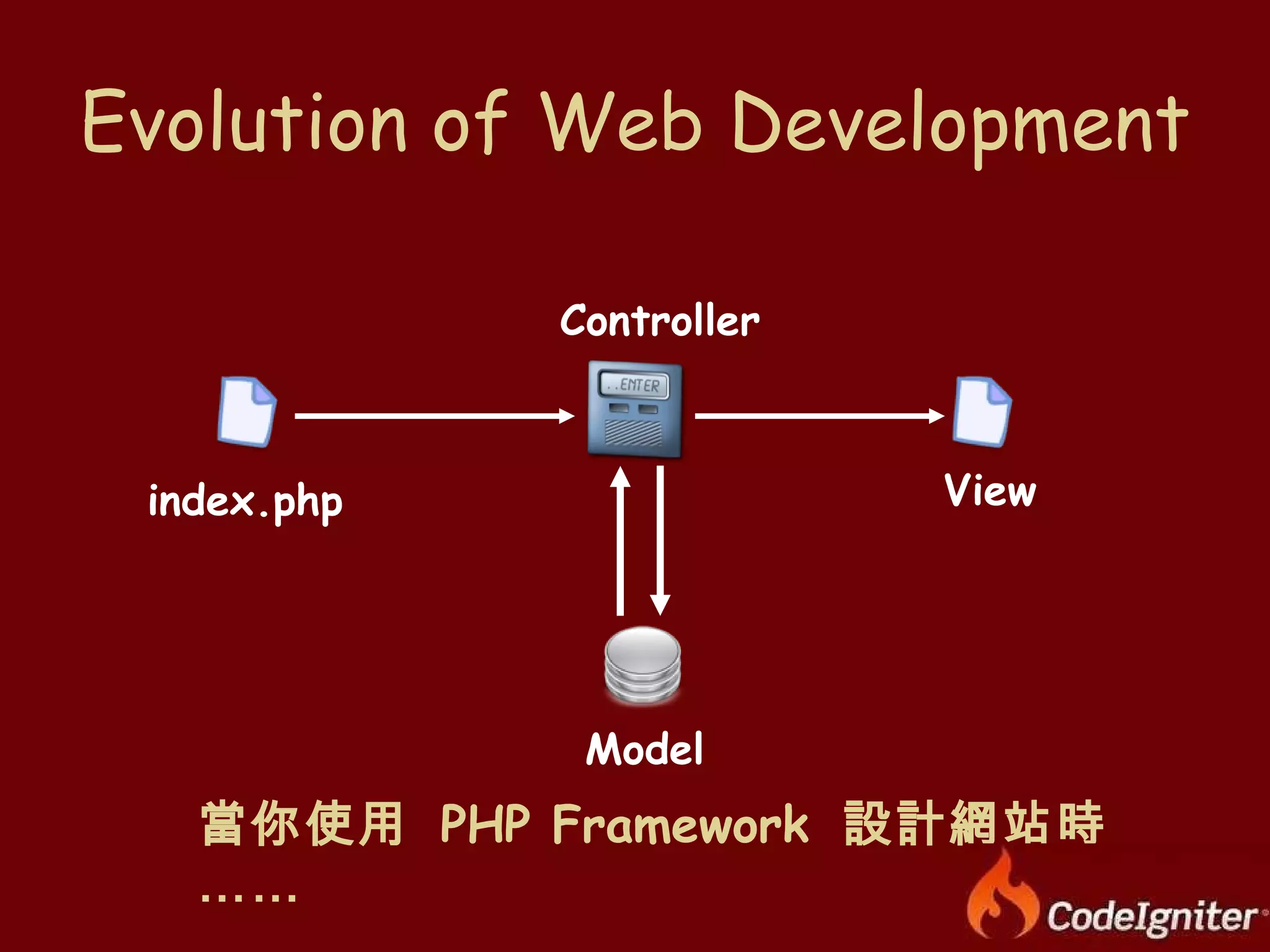 Evolution of Web Development

Controller

..ENTER

index.php

View

Model

當你使用 PHP Framework 設計網站時 ……

CodeIgniter